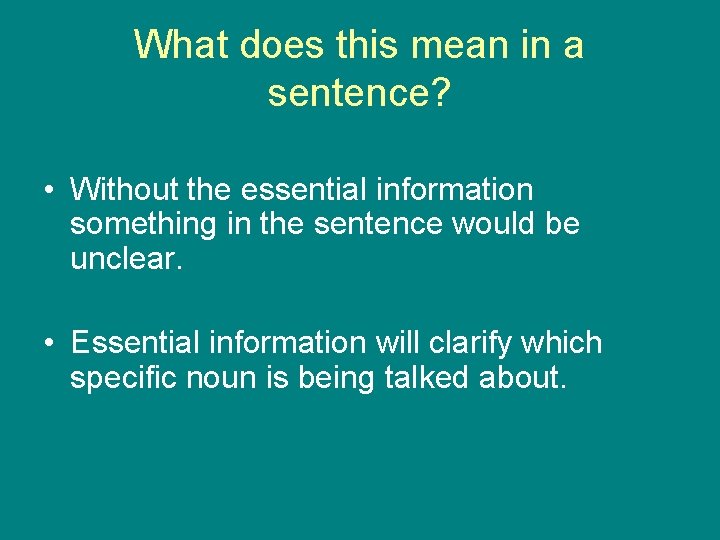 What does this mean in a sentence?

• Without the essential information something in the sentence would be unclear.

• Essential information will clarify which specific noun is being talked about.